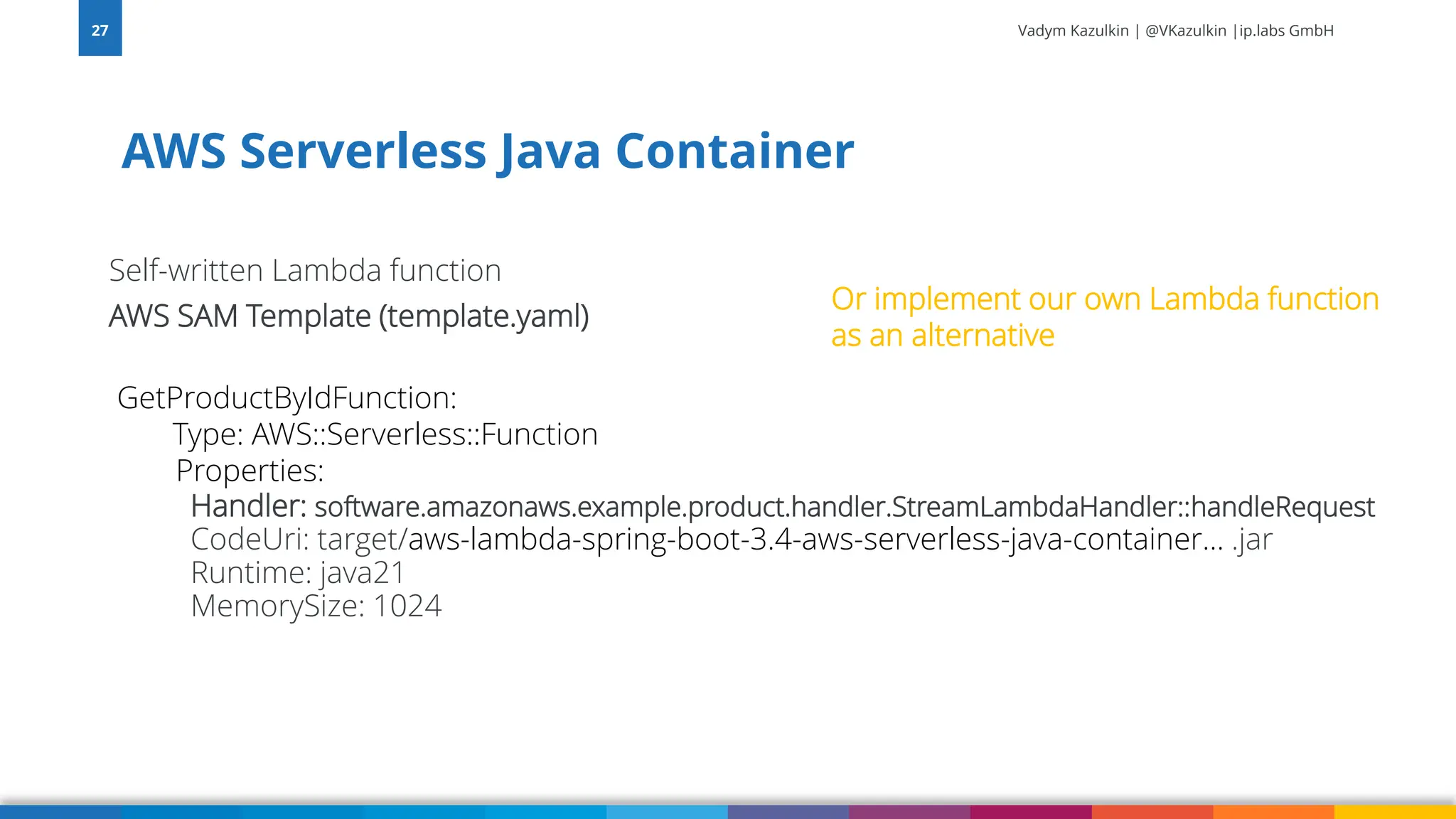 27

Vadym Kazulkin | @VKazulkin |ip.labs GmbH

AWS Serverless Java Container

Self-written Lambda function

AWS SAM Template (template.yaml)

Or implement our own Lambda function as an alternative

GetProductByIdFunction:
Type: AWS::Serverless::Function
Properties:
Handler: software.amazonaws.example.product.handler.StreamLambdaHandler::handleRequest
CodeUri: target/aws-lambda-spring-boot-3.4-aws-serverless-java-container... .jar
Runtime: java21
MemorySize: 1024